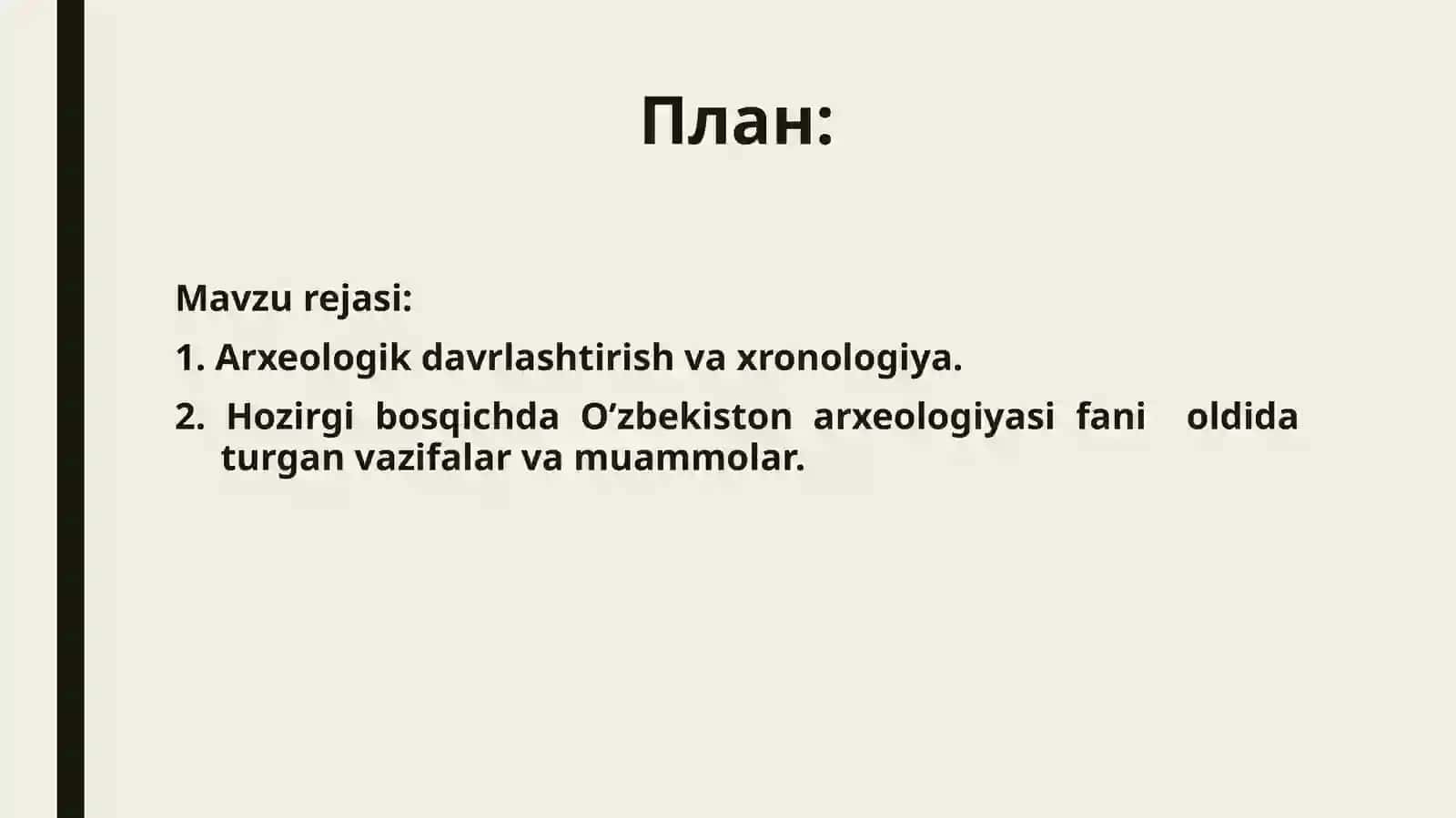 План:

Mavzu rejasi:

1. Arxeologik davrlashtirish va xronologiya.

2. Hozirgi bosqichda O’zbekiston arxeologiyasi fani oldida turgan vazifalar va muammolar.